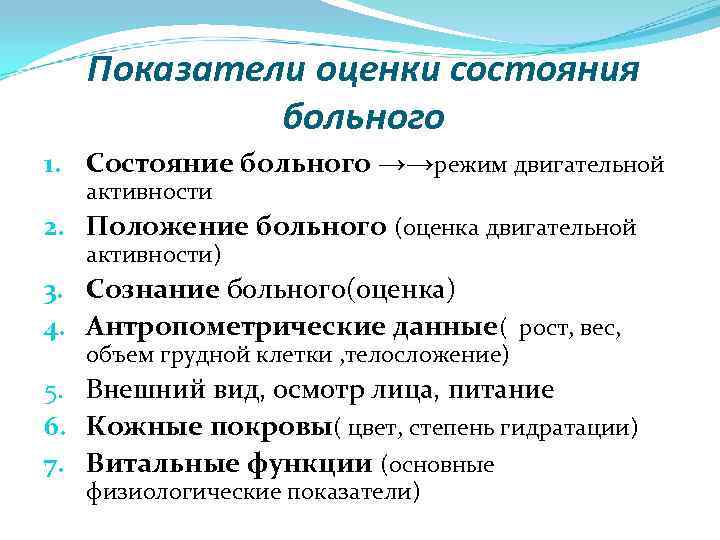 Показатели оценки состояния больного

1. Состояние больного →→режим двигательной активности
2. Положение больного (оценка двигательной активности)
3. Сознание больного(оценка)
4. Антропометрические данные( рост, вес, объем грудной клетки ,телосложение)
5. Внешний вид, осмотр лица, питание
6. Кожные покровы( цвет, степень гидратации)
7. Витальные функции (основные физиологические показатели)